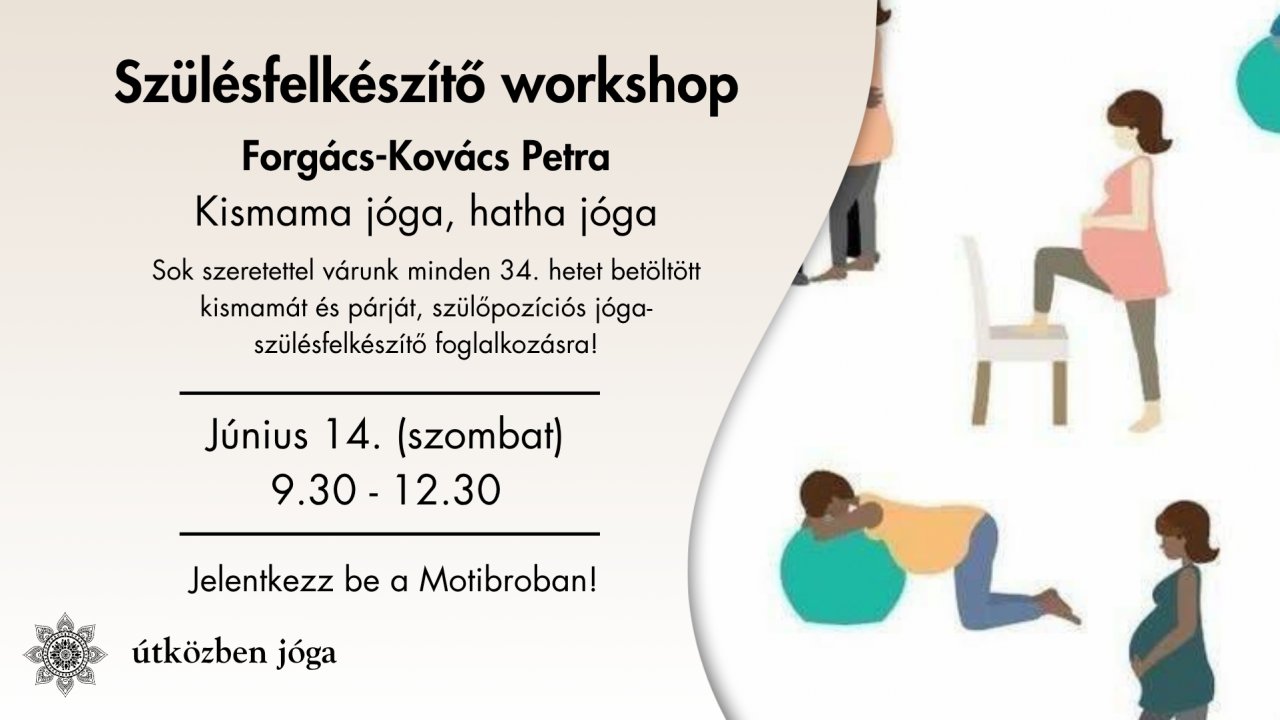 Szülésfelkészítő workshop

Forgács-Kovács Petra

Kismama jóga, hatha jóga

Sok szeretettel várunk minden 34. hetet betöltött kismamát és párját, szülőpozíciós jóga-szülésfelkészítő foglalkozásra!

Június 14. (szombat)
9.30 - 12.30

Jelentkezz be a Motibroban!

útközben jóga